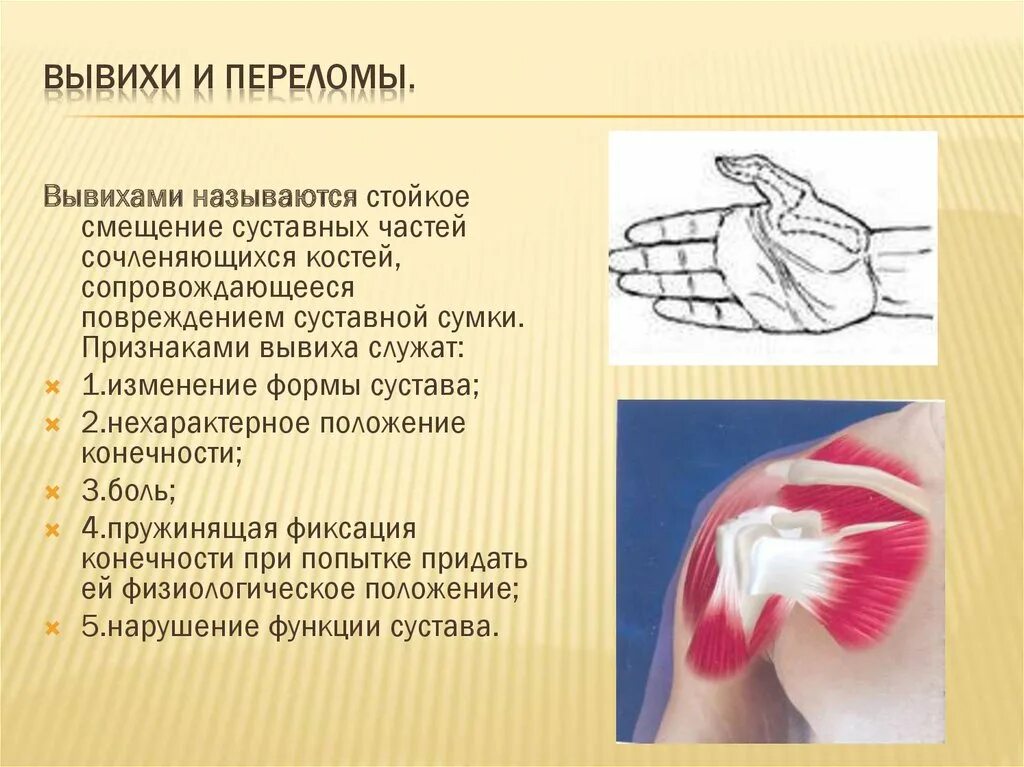 ВЫВИХИ И ПЕРЕЛОМЫ.

Вывихами называются стойкое смещение суставных частей сочленяющихся костей, сопровождающееся повреждением суставной сумки. Признаками вывиха служат:

1.изменение формы сустава;

2.нехарактерное положение конечности;

3.боль;

4.пружинящая фиксация конечности при попытке придать ей физиологическое положение;

5.нарушение функции сустава.